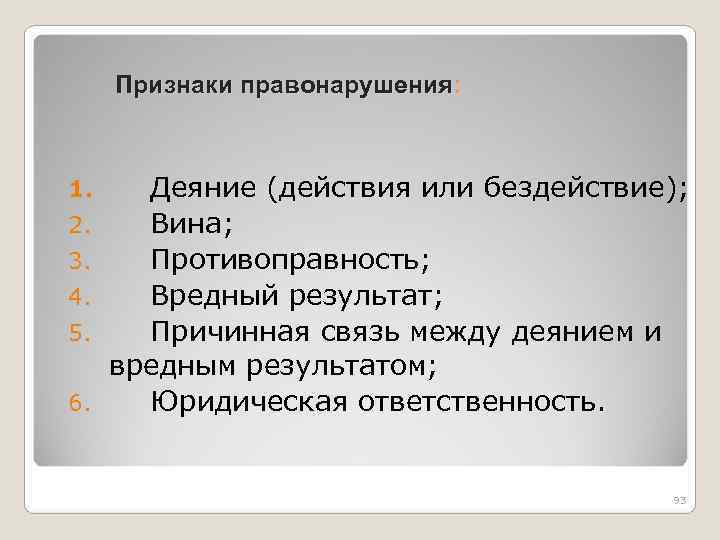 Признаки правонарушения:

1. Деяние (действия или бездействие);
2. Вина;
3. Противоправность;
4. Вредный результат;
5. Причинная связь между деянием и вредным результатом;
6. Юридическая ответственность.

93